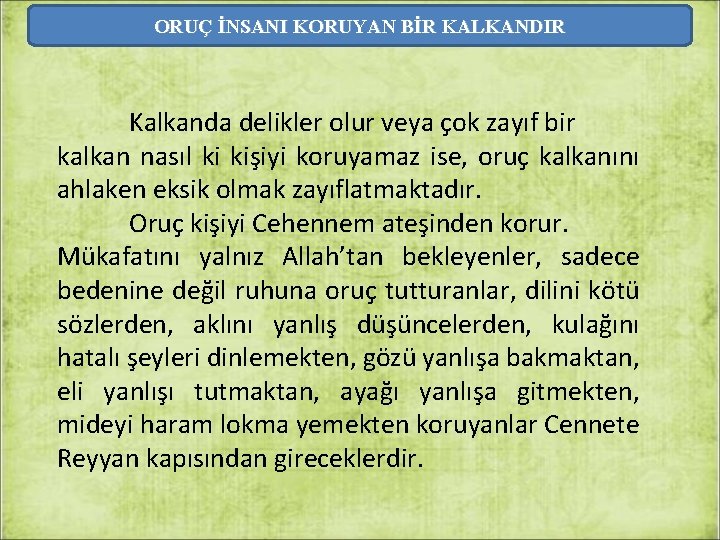 ORUÇ İNSANI KORUYAN BİR KALKANDIR

Kalkanda delikler olur veya çok zayıf bir kalkan nasıl ki kişiyi koruyamaz ise, oruç kalkanını ahlaken eksik olmak zayıflatmaktadır.

Oruç kişiyi Cehennem ateşinden korur. Mükafatını yalnız Allah'tan bekleyenler, sadece bedenine değil ruhuna oruç tutturanlar, dilini kötü sözlerden, aklını yanlış düşüncelerden, kulağını hatalı şeyleri dinlemekten, gözü yanlışa bakmaktan, eli yanlışı tutmaktan, ayağı yanlışa gitmekten, mideyi haram lokma yemekten koruyanlar Cennete Reyyan kapısından gireceklerdir.